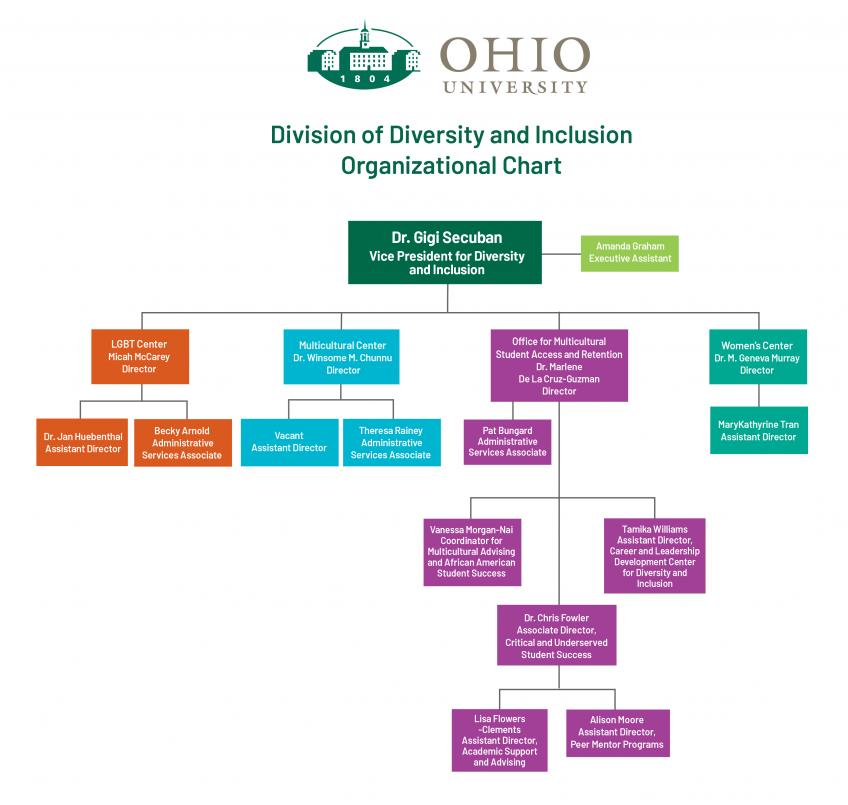 1804 OHIO UNIVERSITY

Division of Diversity and Inclusion
Organizational Chart

Dr. Gigi Secuban
Vice President for Diversity and Inclusion

Amanda Graham
Executive Assistant

LGBT Center
Micah McCarey
Director

Dr. Jan Huebenthal
Assistant Director

Becky Arnold
Administrative Services Associate

Multicultural Center
Dr. Winsome M. Chunnu
Director

Vacant
Assistant Director

Theresa Rainey
Administrative Services Associate

Office for Multicultural Student Access and Retention
Dr. Marlene De La Cruz-Guzman
Director

Pat Bungard
Administrative Services Associate

Vanessa Morgan-Nai
Coordinator for Multicultural Advising and African American Student Success

Tamika Williams
Assistant Director, Career and Leadership Development Center for Diversity and Inclusion

Dr. Chris Fowler
Associate Director, Critical and Underserved Student Success

Lisa Flowers -Clements
Assistant Director, Academic Support and Advising

Alison Moore
Assistant Director, Peer Mentor Programs

Women's Center
Dr. M. Geneva Murray
Director

MaryKathyrine Tran
Assistant Director